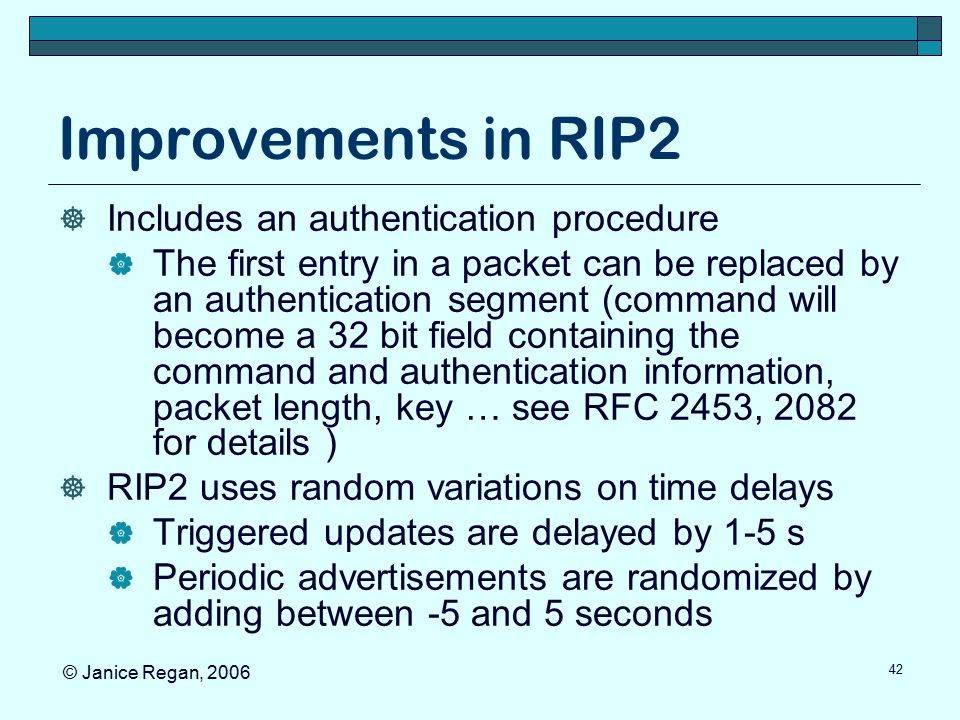 Improvements in RIP2

Includes an authentication procedure

The first entry in a packet can be replaced by an authentication segment (command will become a 32 bit field containing the command and authentication information, packet length, key … see RFC 2453, 2082 for details )

RIP2 uses random variations on time delays

Triggered updates are delayed by 1-5 s

Periodic advertisements are randomized by adding between -5 and 5 seconds

© Janice Regan, 2006

42